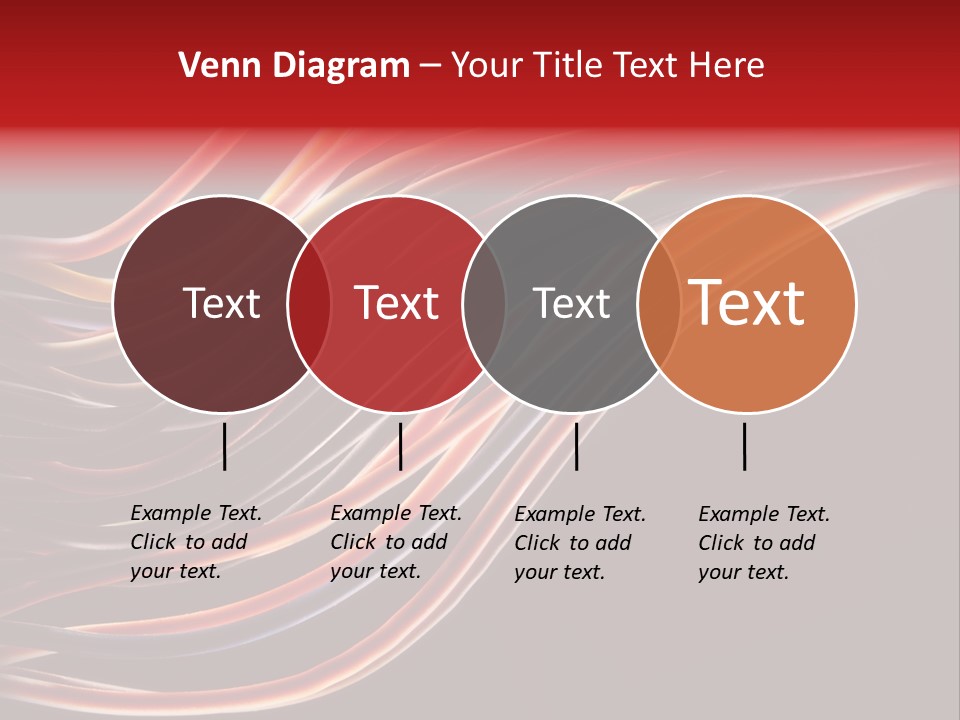 Venn Diagram – Your Title Text Here

Text

Text

Text

Text

Example Text. Click to add your text.

Example Text. Click to add your text.

Example Text. Click to add your text.

Example Text. Click to add your text.